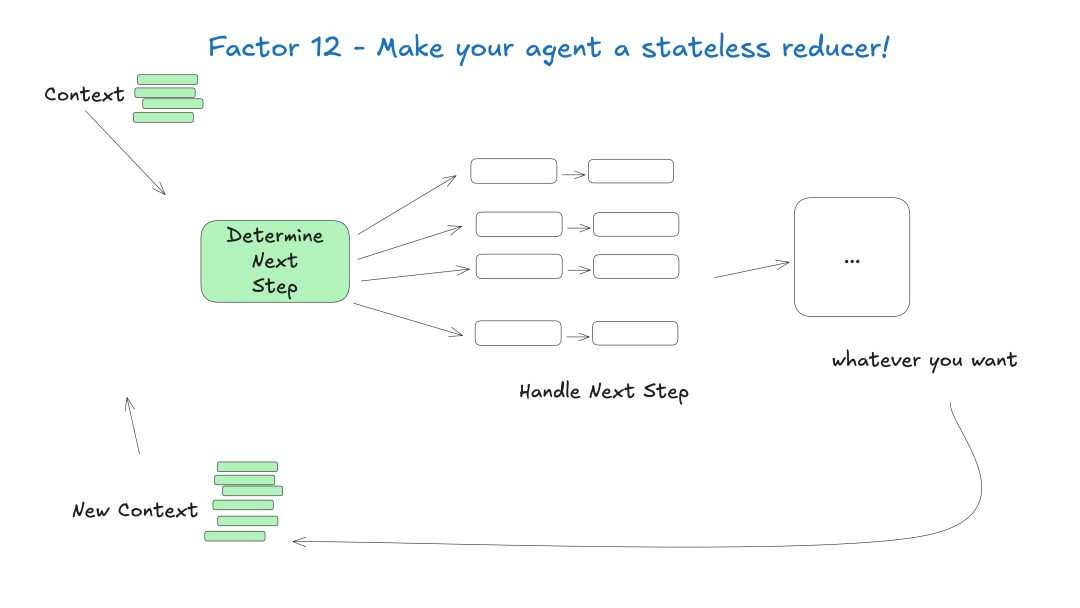 Factor 12 - Make your agent a stateless reducer!

Context

Determine Next Step

...

whatever you want

Handle Next Step

New Context